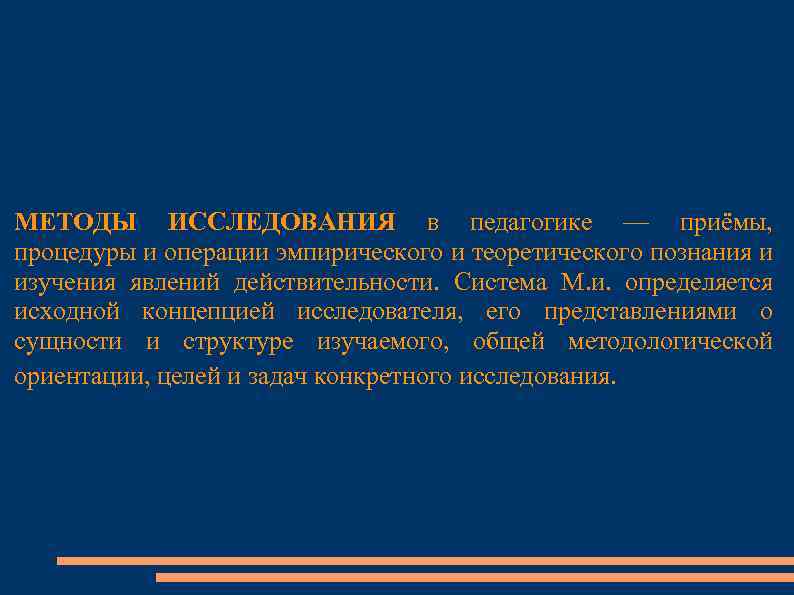 МЕТОДЫ ИССЛЕДОВАНИЯ в педагогике — приёмы, процедуры и операции эмпирического и теоретического познания и изучения явлений действительности. Система М.и. определяется исходной концепцией исследователя, его представлениями о сущности и структуре изучаемого, общей методологической ориентации, целей и задач конкретного исследования.